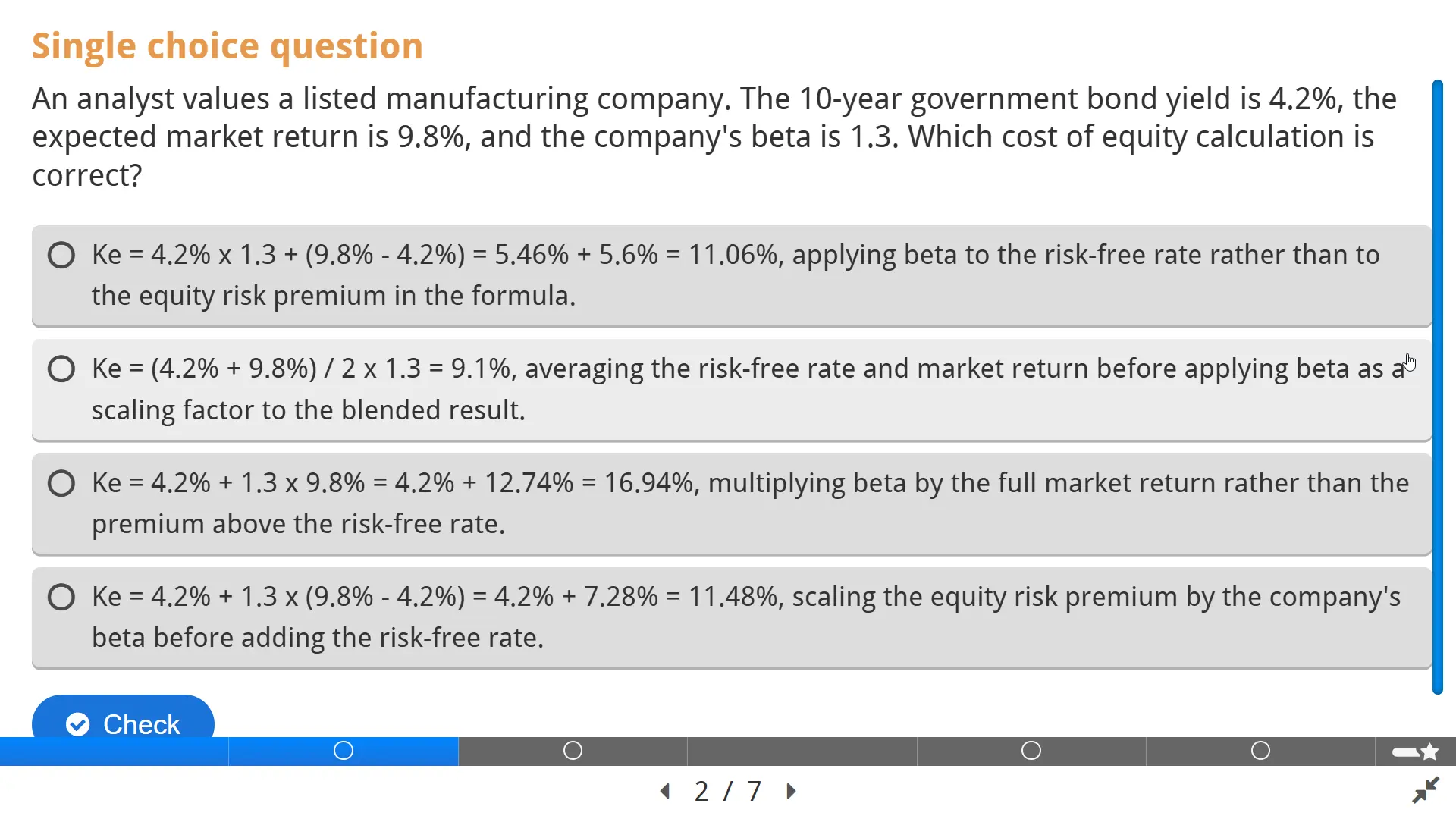 Single choice question

An analyst values a listed manufacturing company. The 10-year government bond yield is 4.2%, the expected market return is 9.8%, and the company's beta is 1.3. Which cost of equity calculation is correct?

Ke = 4.2% x 1.3 + (9.8% - 4.2%) = 5.46% + 5.6% = 11.06%, applying beta to the risk-free rate rather than to the equity risk premium in the formula.

Ke = (4.2% + 9.8%) / 2 x 1.3 = 9.1%, averaging the risk-free rate and market return before applying beta as a scaling factor to the blended result.

Ke = 4.2% + 1.3 x 9.8% = 4.2% + 12.74% = 16.94%, multiplying beta by the full market return rather than the premium above the risk-free rate.

Ke = 4.2% + 1.3 x (9.8% - 4.2%) = 4.2% + 7.28% = 11.48%, scaling the equity risk premium by the company's beta before adding the risk-free rate.

Check

2 / 7